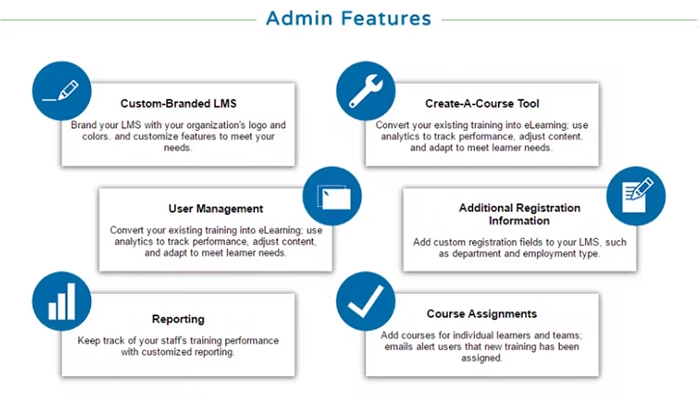 Admin Features

Custom-Branded LMS

Brand your LMS with your organization's logo and colors, and customize features to meet your needs.

Create-A-Course Tool

Convert your existing training into eLearning; use analytics to track performance, adjust content, and adapt to meet learner needs.

User Management

Convert your existing training into eLearning; use analytics to track performance, adjust content, and adapt to meet learner needs.

Additional Registration Information

Add custom registration fields to your LMS, such as department and employment type.

Reporting

Keep track of your staff's training performance with customized reporting.

Course Assignments

Add courses for individual learners and teams; emails alert users that new training has been assigned.